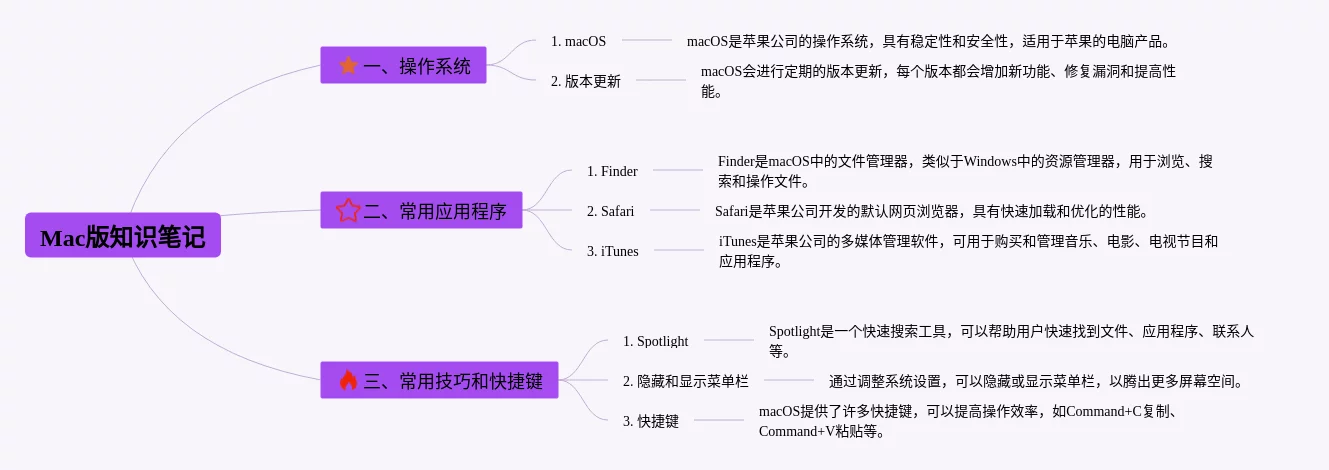 Mac版知识笔记

一、操作系统

1. macOS

macOS是苹果公司的操作系统，具有稳定性和安全性，适用于苹果的电脑产品。

2. 版本更新

macOS会进行定期的版本更新，每个版本都会增加新功能、修复漏洞和提高性能。

二、常用应用程序

1. Finder

Finder是macOS中的文件管理器，类似于Windows中的资源管理器，用于浏览、搜索和操作文件。

2. Safari

Safari是苹果公司开发的默认网页浏览器，具有快速加载和优化的性能。

3. iTunes

iTunes是苹果公司的多媒体管理软件，可用于购买和管理音乐、电影、电视节目和应用程序。

三、常用技巧和快捷键

1. Spotlight

Spotlight是一个快速搜索工具，可以帮助用户快速找到文件、应用程序、联系人等。

2. 隐藏和显示菜单栏

通过调整系统设置，可以隐藏或显示菜单栏，以腾出更多屏幕空间。

3. 快捷键

macOS提供了许多快捷键，可以提高操作效率，如Command+C复制、Command+V粘贴等。